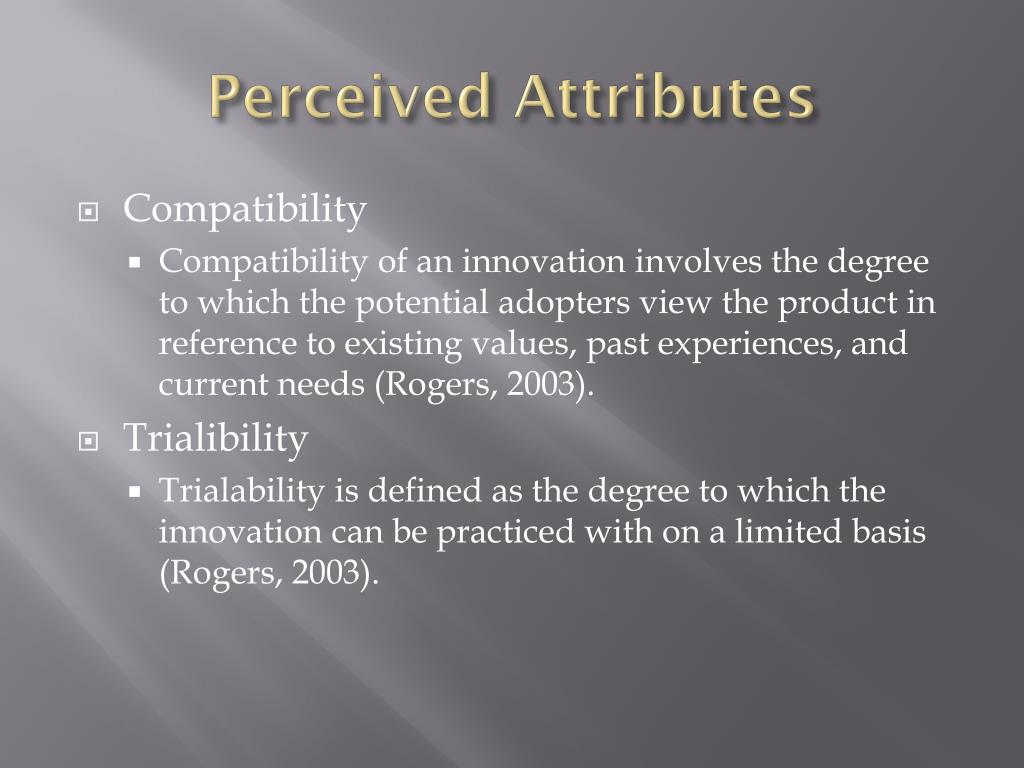 Perceived Attributes

Compatibility
Compatibility of an innovation involves the degree to which the potential adopters view the product in reference to existing values, past experiences, and current needs (Rogers, 2003).

Trialibility
Trialability is defined as the degree to which the innovation can be practiced with on a limited basis (Rogers, 2003).